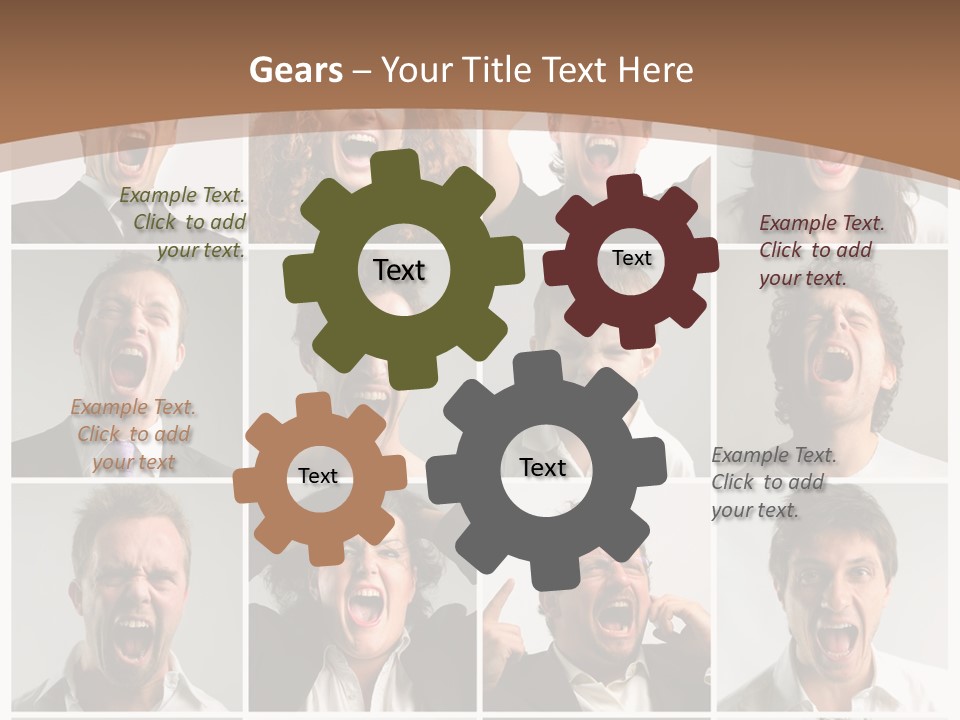 Gears – Your Title Text Here

Example Text. Click to add your text.

Text

Text

Example Text. Click to add your text.

Example Text. Click to add your text

Text

Text

Example Text. Click to add your text.